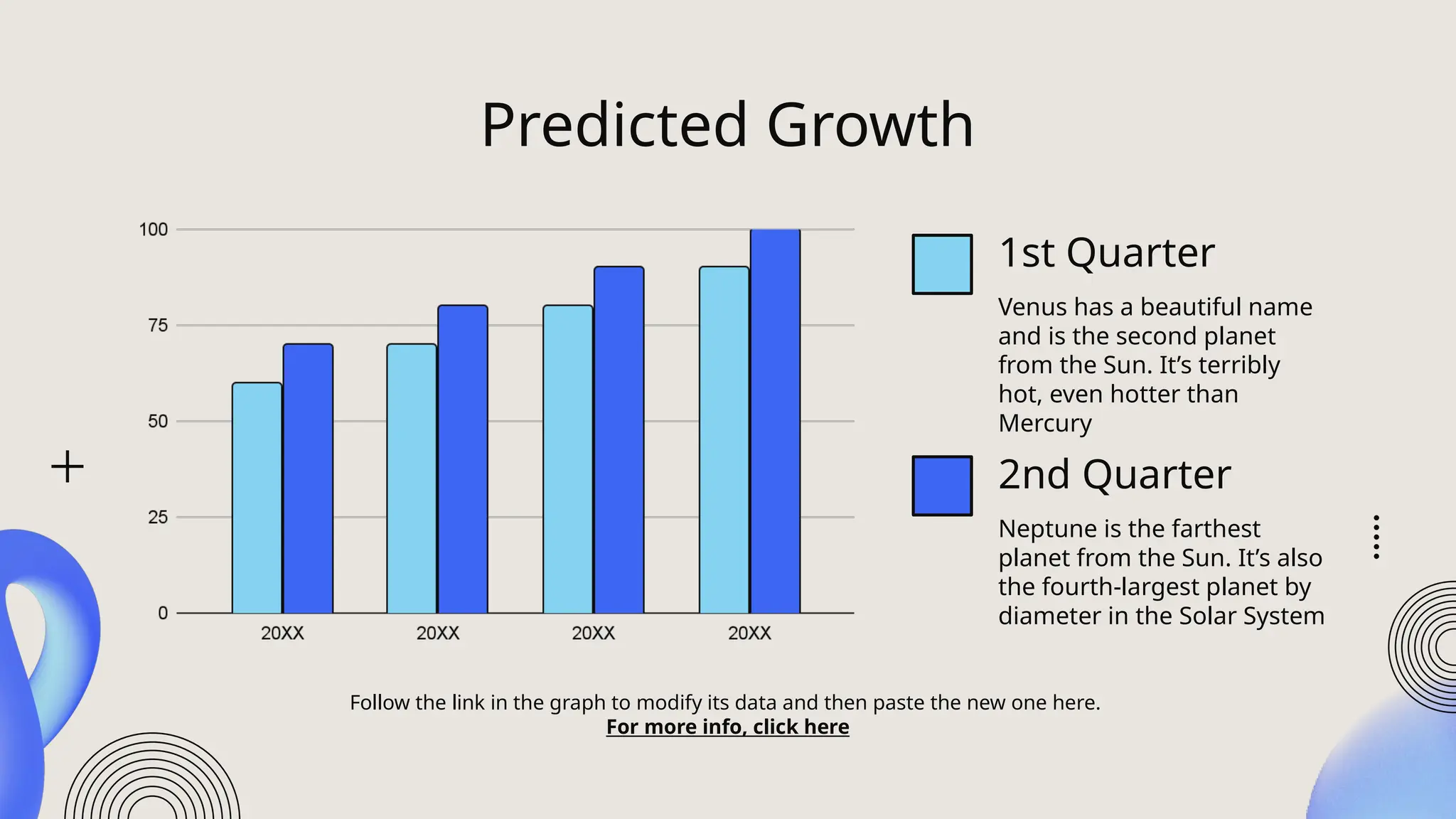 Predicted Growth

100
75
50
25
0

20XX 20XX 20XX 20XX

1st Quarter

Venus has a beautiful name and is the second planet from the Sun. It's terribly hot, even hotter than Mercury

2nd Quarter

Neptune is the farthest planet from the Sun. It's also the fourth-largest planet by diameter in the Solar System

Follow the link in the graph to modify its data and then paste the new one here.
For more info, click here